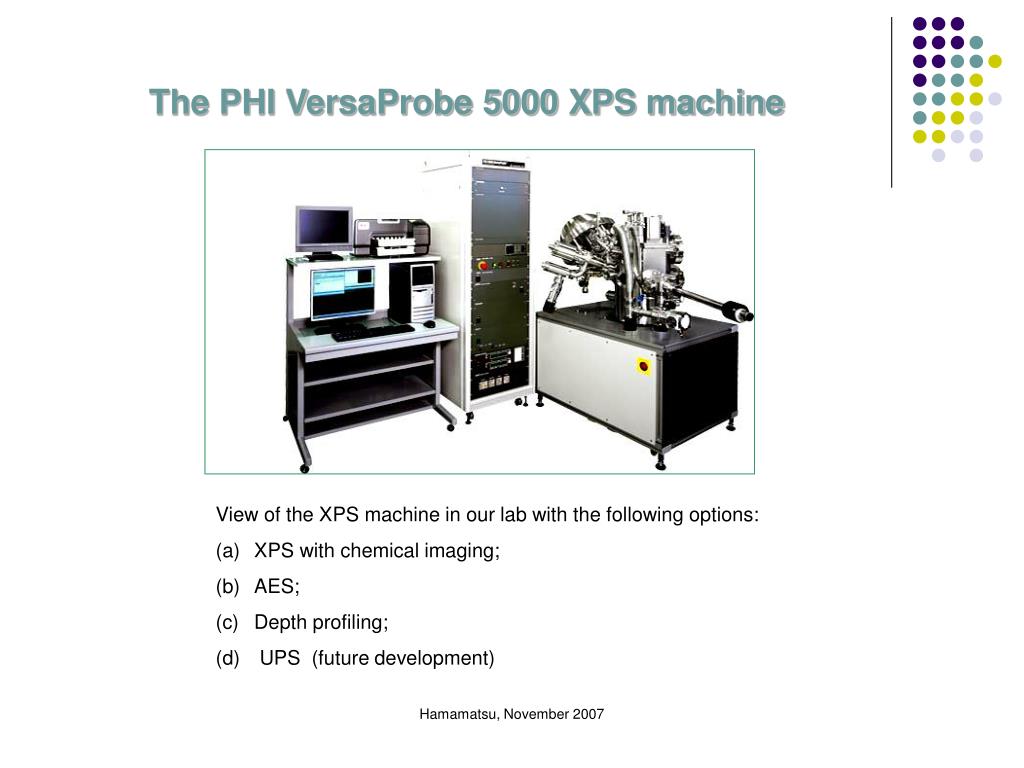 The PHI VersaProbe 5000 XPS machine

View of the XPS machine in our lab with the following options:
(a) XPS with chemical imaging;
(b) AES;
(c) Depth profiling;
(d) UPS (future development)

Hamamatsu, November 2007